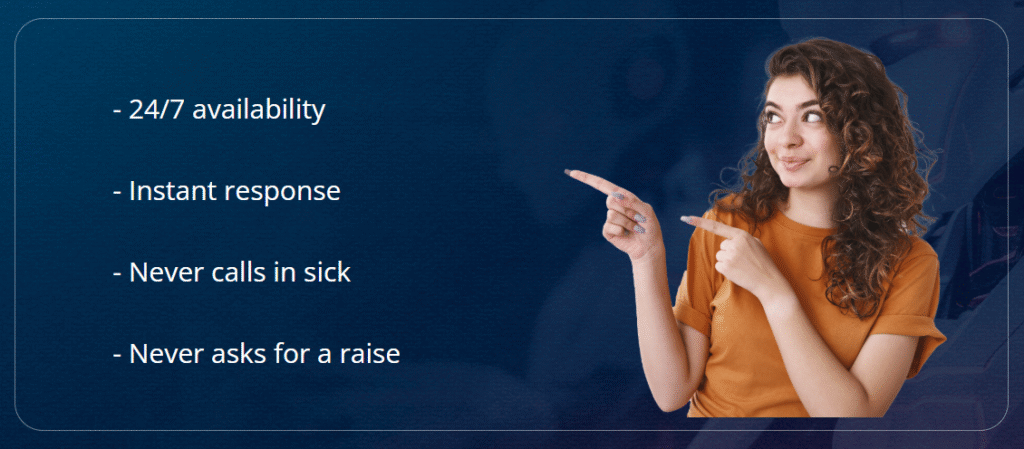 - 24/7 availability

- Instant response

- Never calls in sick

- Never asks for a raise